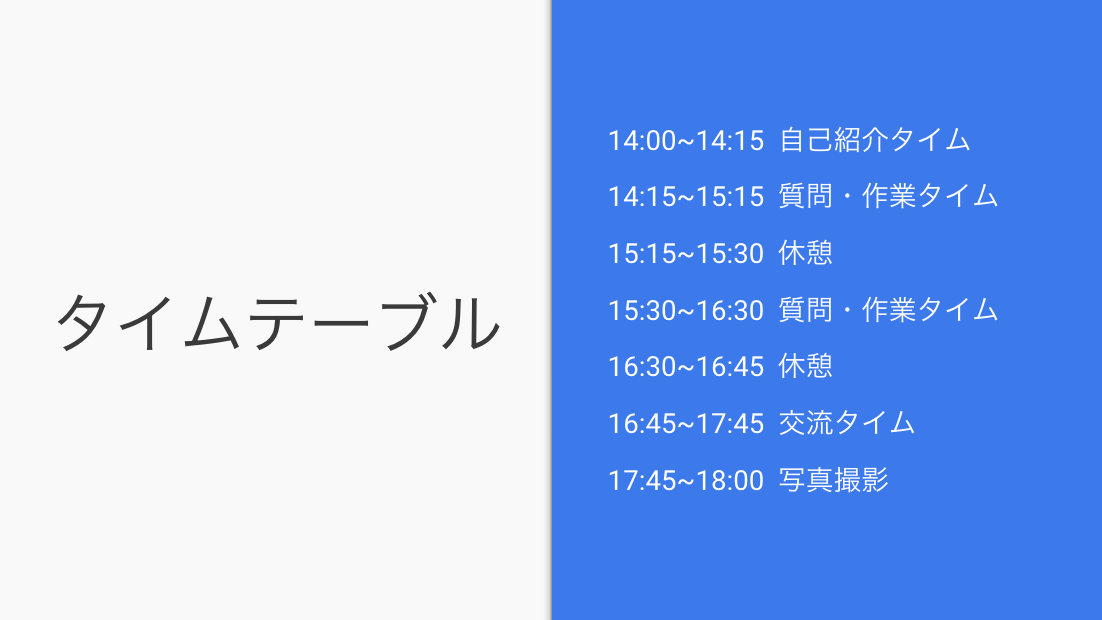 タイムテーブル

14:00~14:15 自己紹介タイム
14:15~15:15 質問・作業タイム
15:15~15:30 休憩
15:30~16:30 質問・作業タイム
16:30~16:45 休憩
16:45~17:45 交流タイム
17:45~18:00 写真撮影